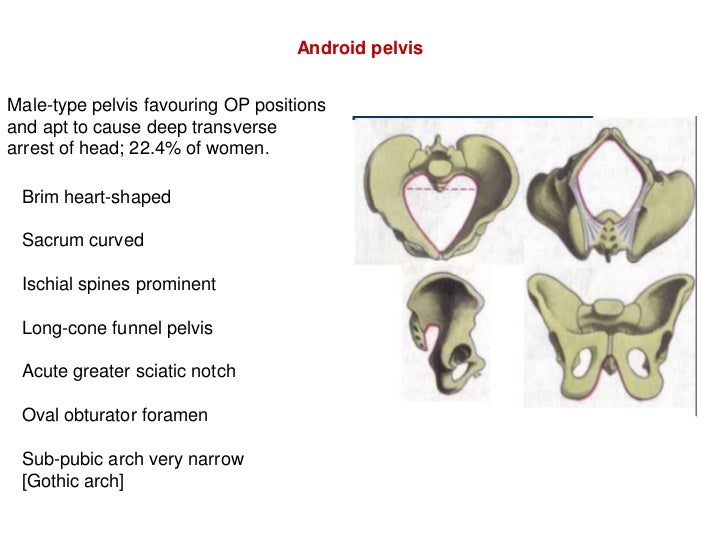 Android pelvis

Male-type pelvis favouring OP positions and apt to cause deep transverse arrest of head; 22.4% of women.

Brim heart-shaped

Sacrum curved

Ischial spines prominent

Long-cone funnel pelvis

Acute greater sciatic notch

Oval obturator foramen

Sub-pubic arch very narrow [Gothic arch]